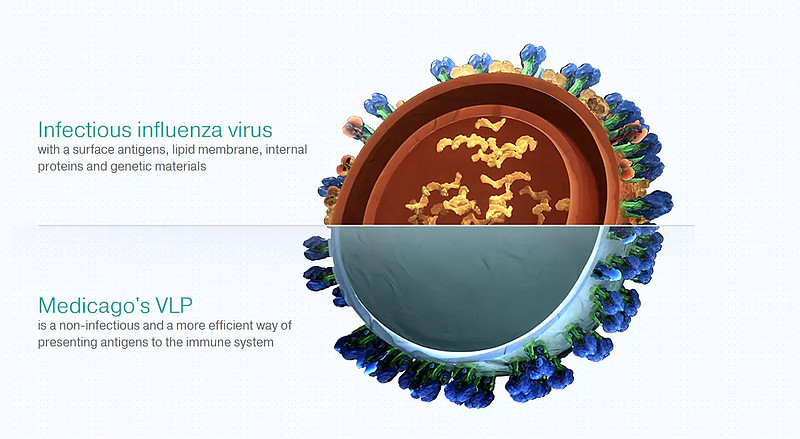 Infectious influenza virus
with a surface antigens, lipid membrane, internal proteins and genetic materials

Medicago's VLP
is a non-infectious and a more efficient way of presenting antigens to the immune system